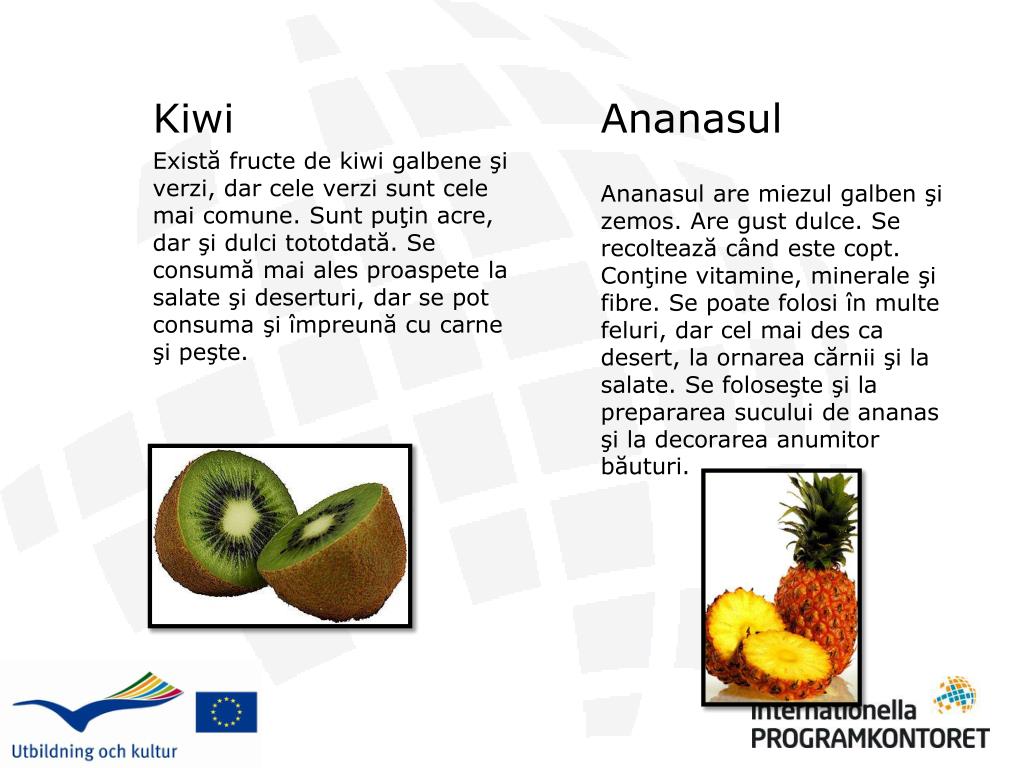 Kiwi

Există fructe de kiwi galbene şi verzi, dar cele verzi sunt cele mai comune. Sunt puţin acre, dar şi dulci tototdată. Se consumă mai ales proaspete la salate şi deserturi, dar se pot consuma şi împreună cu carne şi peşte.

Ananasul

Ananasul are miezul galben şi zemos. Are gust dulce. Se recoltează când este copt. Conţine vitamine, minerale şi fibre. Se poate folosi în multe feluri, dar cel mai des ca desert, la ornarea cărnii şi la salate. Se foloseşte şi la prepararea sucului de ananas şi la decorarea anumitor băuturi.

Utbildning och kultur

Internationella
PROGRAMKONTORET